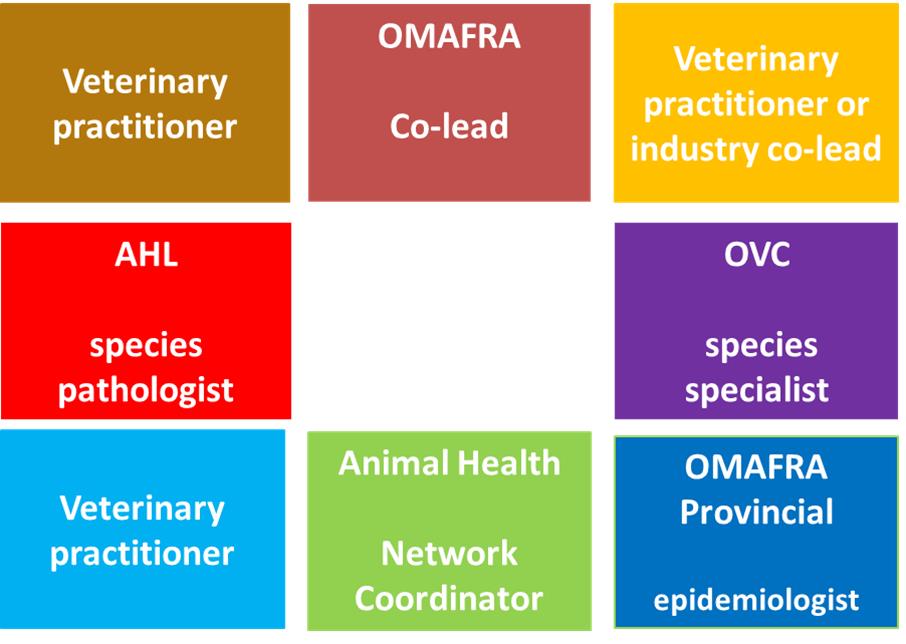 Veterinary practitioner

OMAFRA

Co-lead

Veterinary practitioner or industry co-lead

AHL

species pathologist

OVC

species specialist

Veterinary practitioner

Animal Health

Network Coordinator

OMAFRA Provincial

epidemiologist